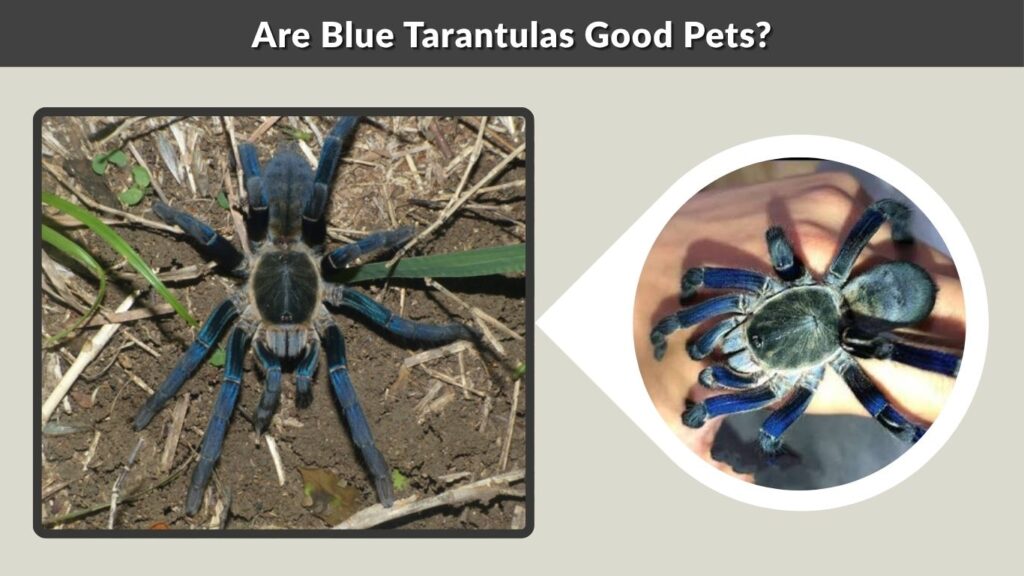 Are Blue Tarantulas Good Pets?